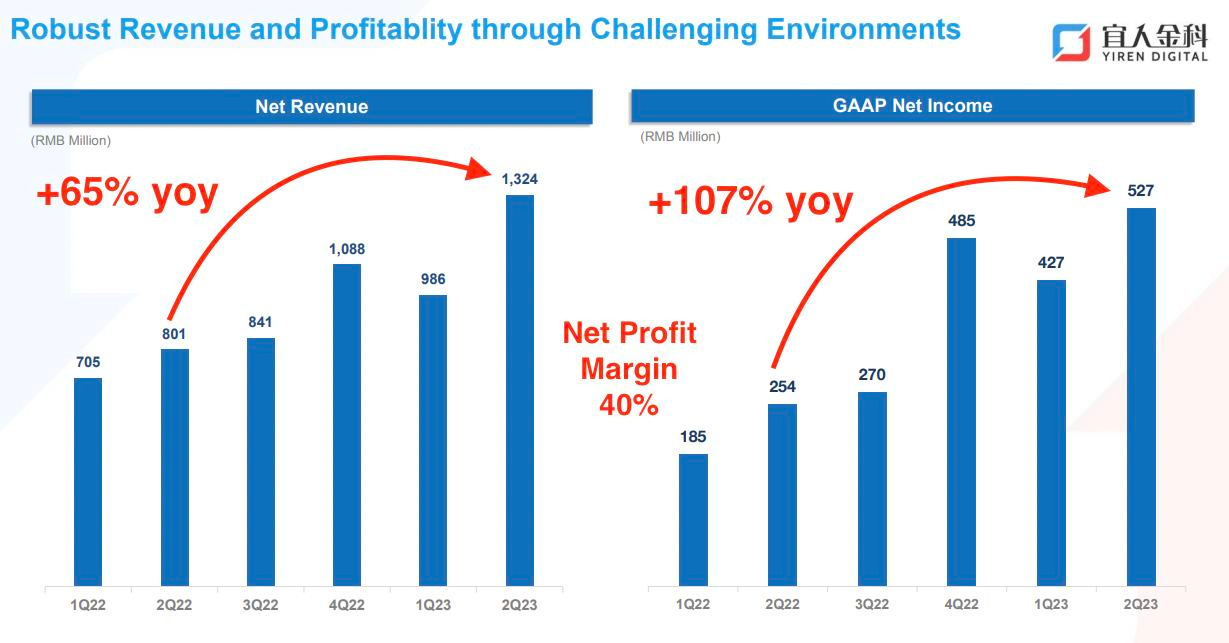 Robust Revenue and Profitablity through Challenging Environments

宜人金科 YIREN DIGITAL

Net Revenue

(RMB Million)

+65% yoy

705
801
841
1,088
986
1,324

1Q22 2Q22 3Q22 4Q22 1Q23 2Q23

GAAP Net Income

(RMB Million)

+107% yoy

Net Profit Margin 40%

185
254
270
485
427
527

1Q22 2Q22 3Q22 4Q22 1Q23 2Q23